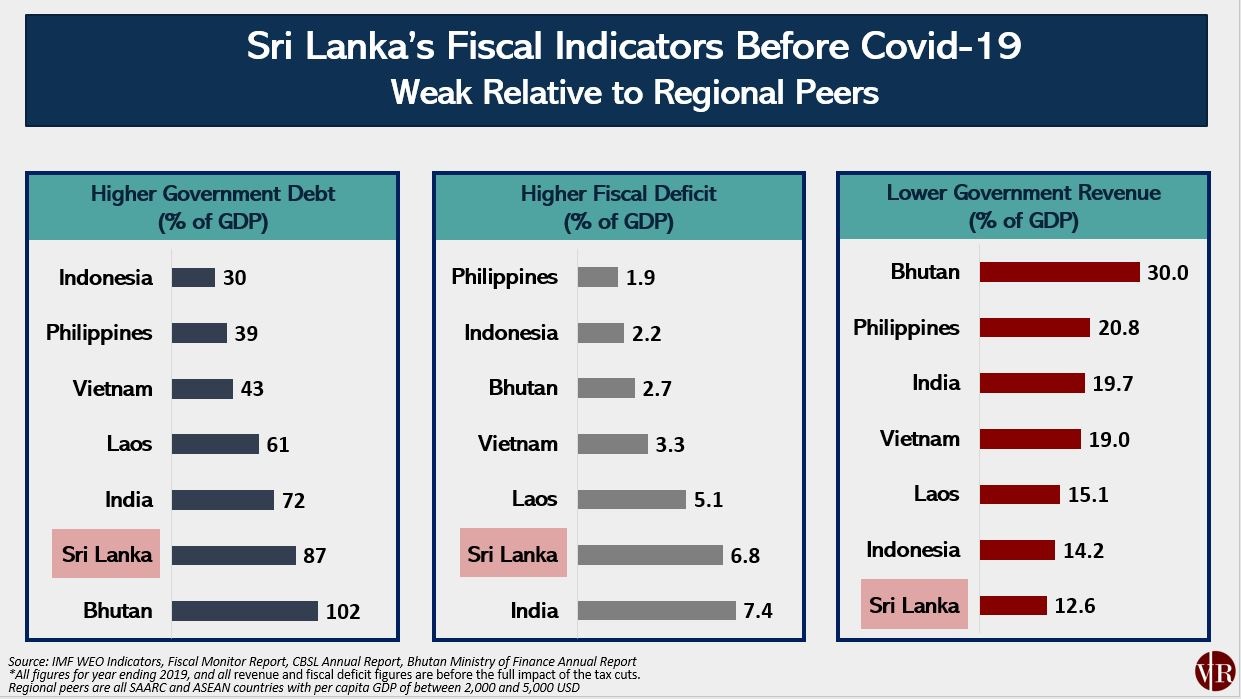 Sri Lanka's Fiscal Indicators Before Covid-19
Weak Relative to Regional Peers

Higher Government Debt
(% of GDP)

Indonesia 30
Philippines 39
Vietnam 43
Laos 61
India 72
Sri Lanka 87
Bhutan 102

Higher Fiscal Deficit
(% of GDP)

Philippines 1.9
Indonesia 2.2
Bhutan 2.7
Vietnam 3.3
Laos 5.1
Sri Lanka 6.8
India 7.4

Lower Government Revenue
(% of GDP)

Bhutan 30.0
Philippines 20.8
India 19.7
Vietnam 19.0
Laos 15.1
Indonesia 14.2
Sri Lanka 12.6

Source: IMF WEO Indicators, Fiscal Monitor Report, CBSL Annual Report, Bhutan Ministry of Finance Annual Report
*All figures for year ending 2019, and all revenue and fiscal deficit figures are before the full impact of the tax cuts.
Regional peers are all SAARC and ASEAN countries with per capita GDP of between 2,000 and 5,000 USD

VR